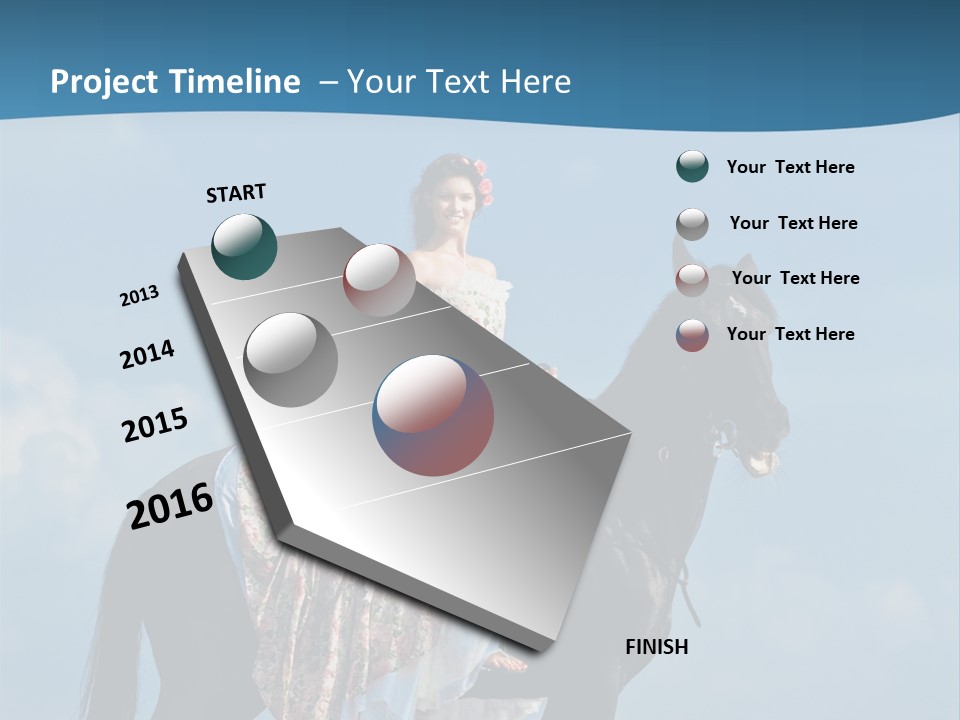 Project Timeline – Your Text Here

START

2013

2014

2015

2016

FINISH

Your Text Here

Your Text Here

Your Text Here

Your Text Here